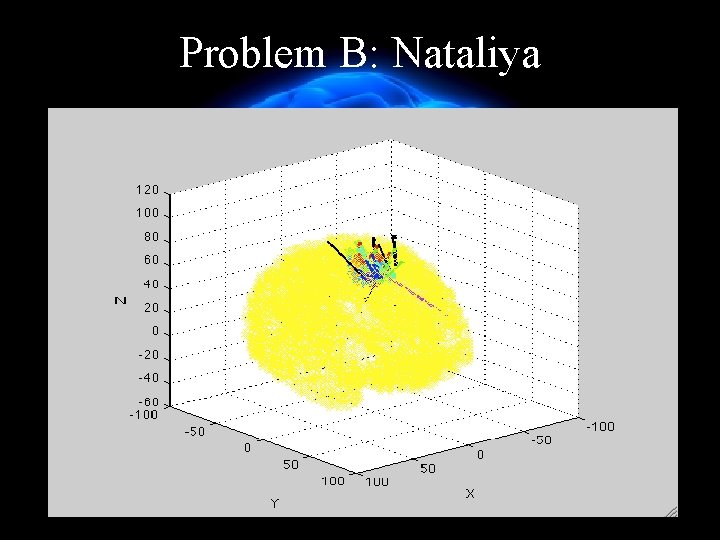 Problem B: Nataliya

120
100
80
60
40
20
0
-20
-40
-60
Z

-100
-50
0
50
100
Y

100
50
0
-50
-100
X